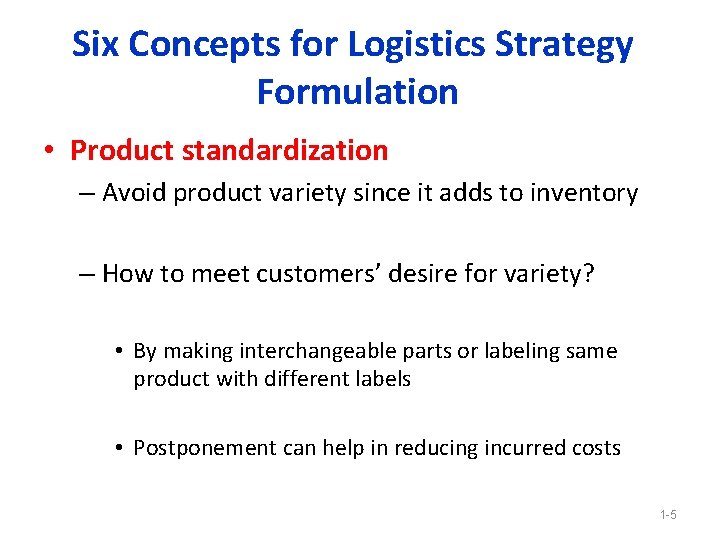 Six Concepts for Logistics Strategy Formulation

• Product standardization

– Avoid product variety since it adds to inventory

– How to meet customers' desire for variety?

• By making interchangeable parts or labeling same product with different labels

• Postponement can help in reducing incurred costs

1-5